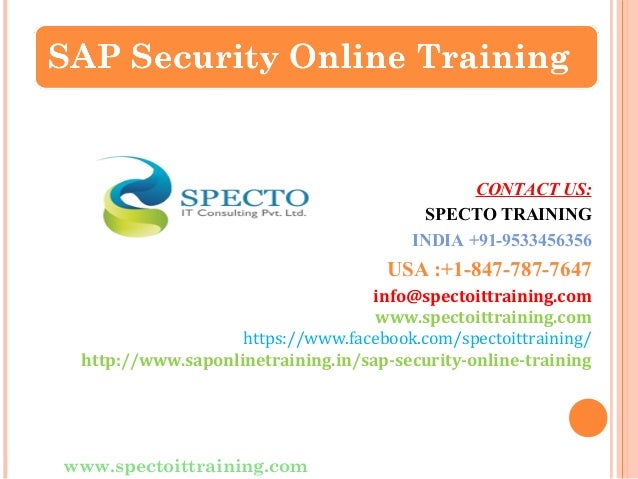 SAP Security Online Training

SPECTO
IT Consulting Pvt. Ltd.

CONTACT US:
SPECTO TRAINING
INDIA +91-9533456356
USA :+1-847-787-7647
info@spectoittraining.com
www.spectoittraining.com
https://www.facebook.com/spectoittraining/
http://www.saponlinetraining.in/sap-security-online-training

www.spectoittraining.com